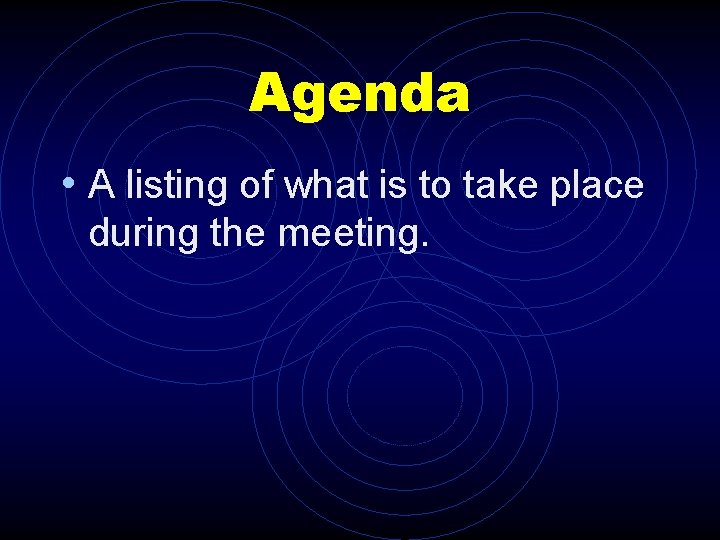 Agenda

• A listing of what is to take place during the meeting.